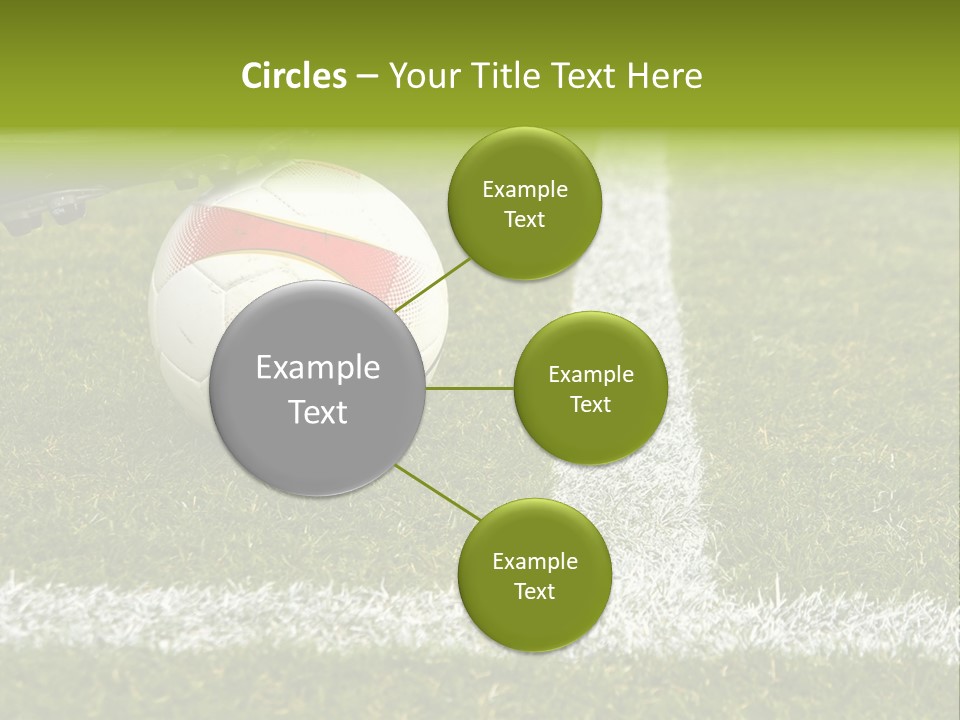 Circles – Your Title Text Here

Example Text

Example Text

Example Text

Example Text